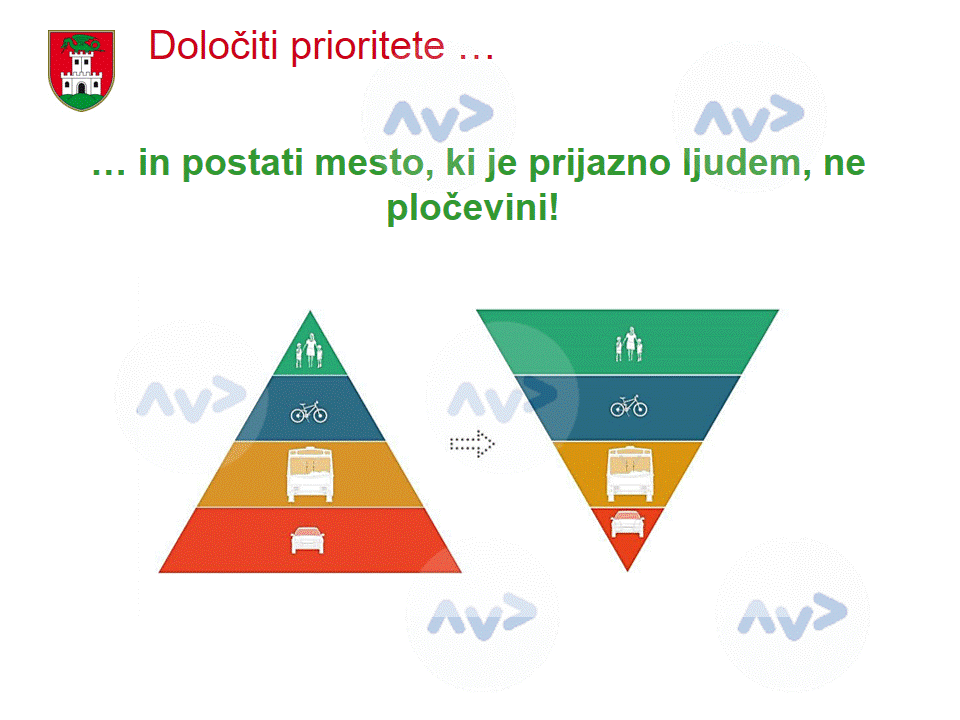 Določiti prioritete …

… in postati mesto, ki je prijazno ljudem, ne pločevini!